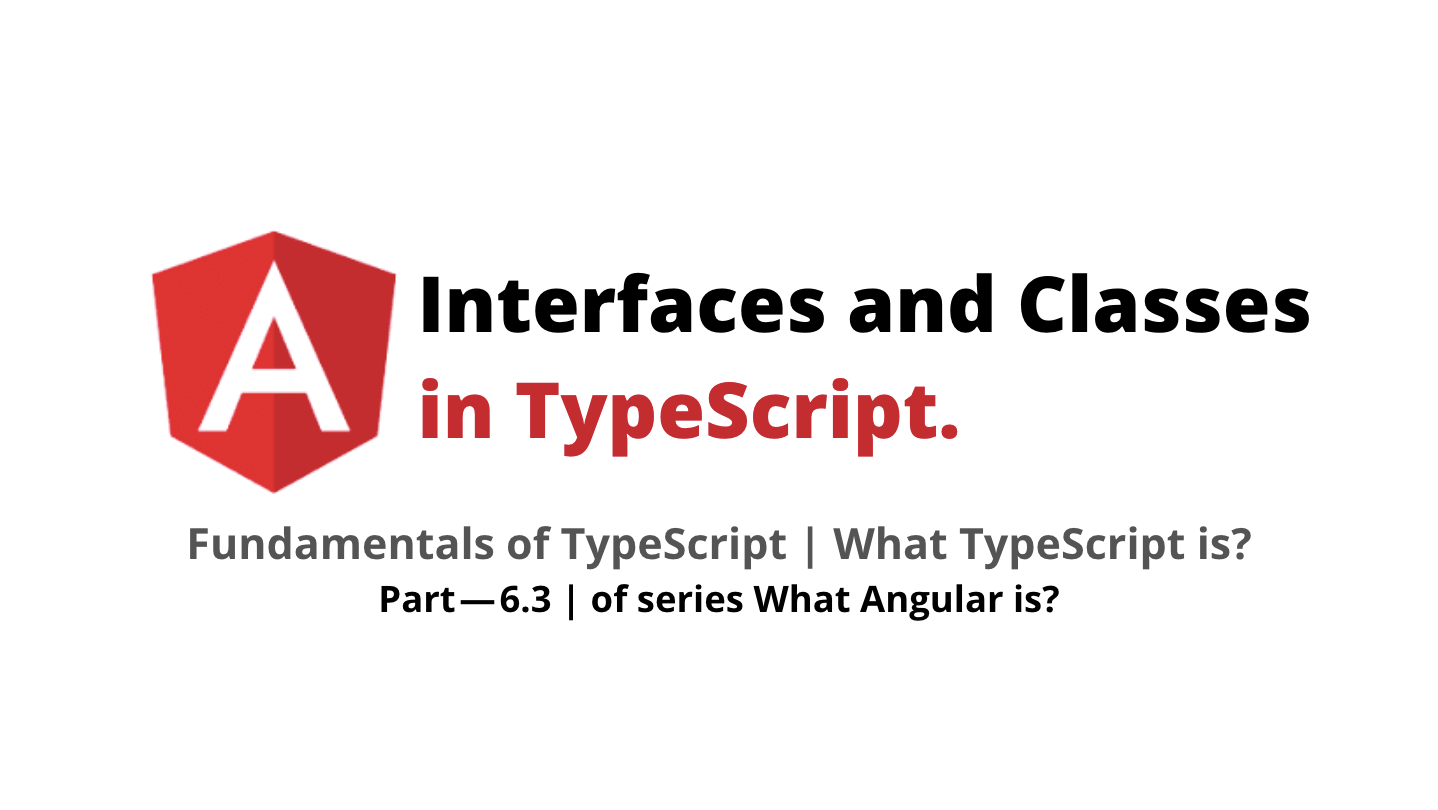 A

Interfaces and Classes
in TypeScript.

Fundamentals of TypeScript | What TypeScript is?
Part — 6.3 | of series What Angular is?